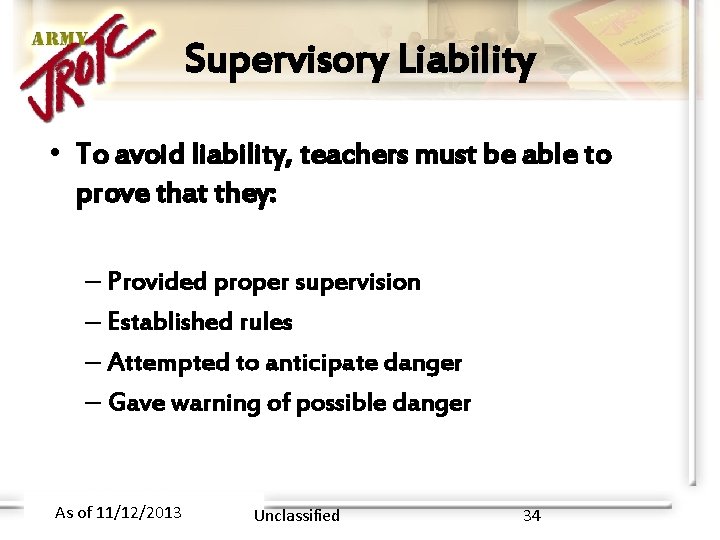 ARMY JROTC

Supervisory Liability

• To avoid liability, teachers must be able to prove that they:

– Provided proper supervision
– Established rules
– Attempted to anticipate danger
– Gave warning of possible danger

As of 11/12/2013

Unclassified

34